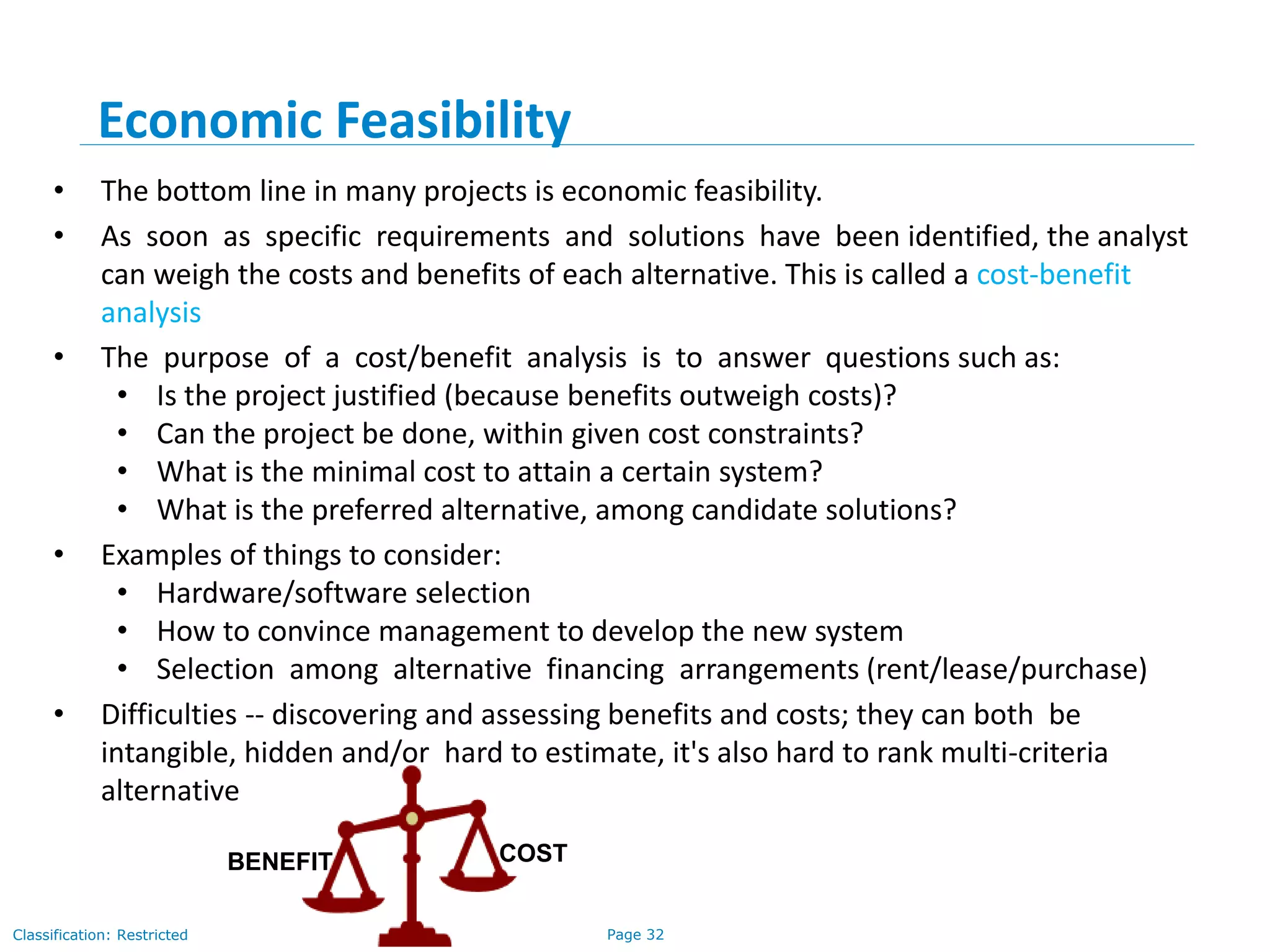 Economic Feasibility

• The bottom line in many projects is economic feasibility.

• As soon as specific requirements and solutions have been identified, the analyst can weigh the costs and benefits of each alternative. This is called a cost-benefit analysis

• The purpose of a cost/benefit analysis is to answer questions such as:
  • Is the project justified (because benefits outweigh costs)?
  • Can the project be done, within given cost constraints?
  • What is the minimal cost to attain a certain system?
  • What is the preferred alternative, among candidate solutions?

• Examples of things to consider:
  • Hardware/software selection
  • How to convince management to develop the new system
  • Selection among alternative financing arrangements (rent/lease/purchase)

• Difficulties -- discovering and assessing benefits and costs; they can both be intangible, hidden and/or hard to estimate, it's also hard to rank multi-criteria alternative

BENEFIT

COST

Classification: Restricted

Page 32